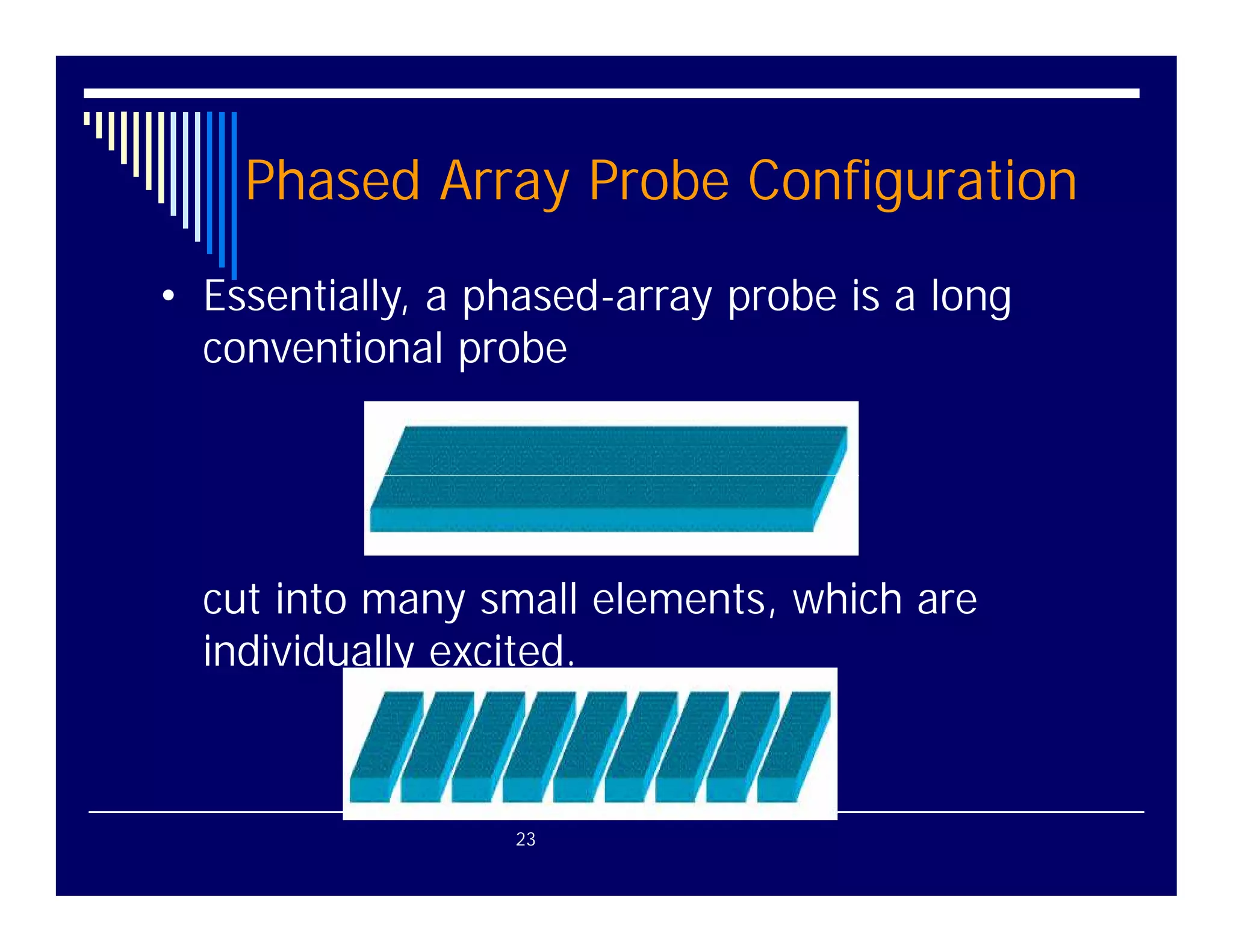 Phased Array Probe Configuration

• Essentially, a phased-array probe is a long conventional probe

cut into many small elements, which are individually excited.

23